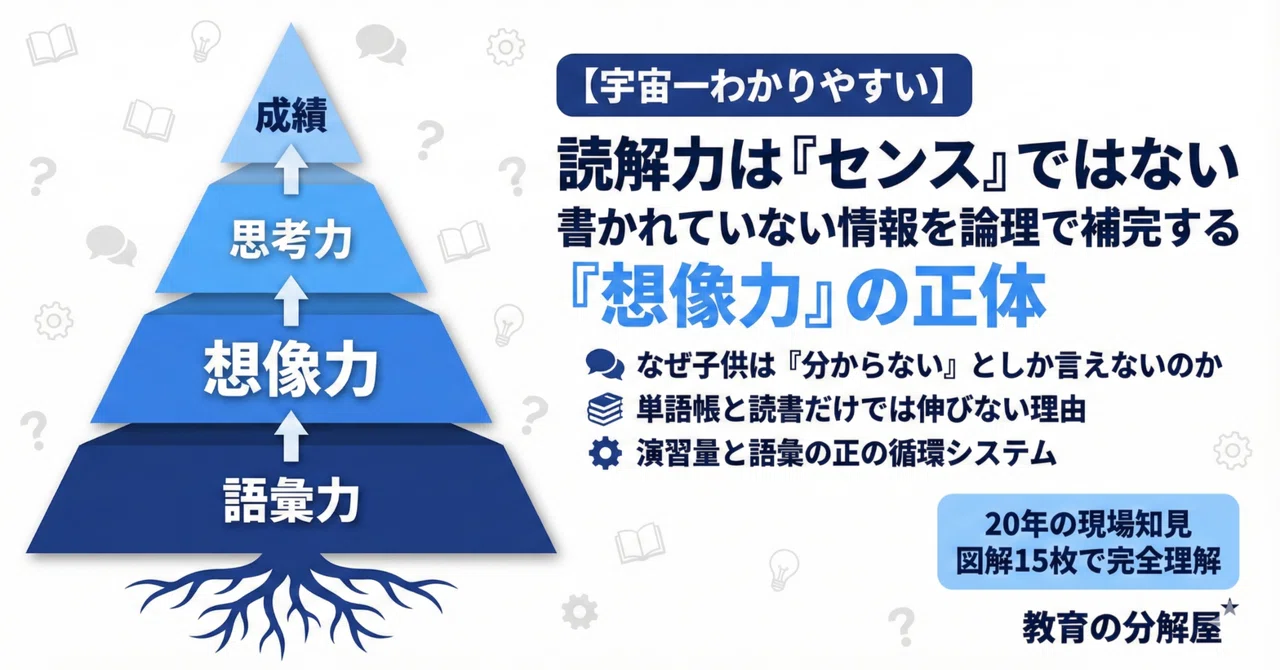 成績

思考力

想像力

語彙力

【宇宙一わかりやすい】

読解力は『センス』ではない
書かれていない情報を論理で補完する
『想像力』の正体

なぜ子供は『分からない』としか言えないのか
単語帳と読書だけでは伸びない理由
演習量と語彙の正の循環システム

20年の現場知見
図解15枚で完全理解

教育の分解屋